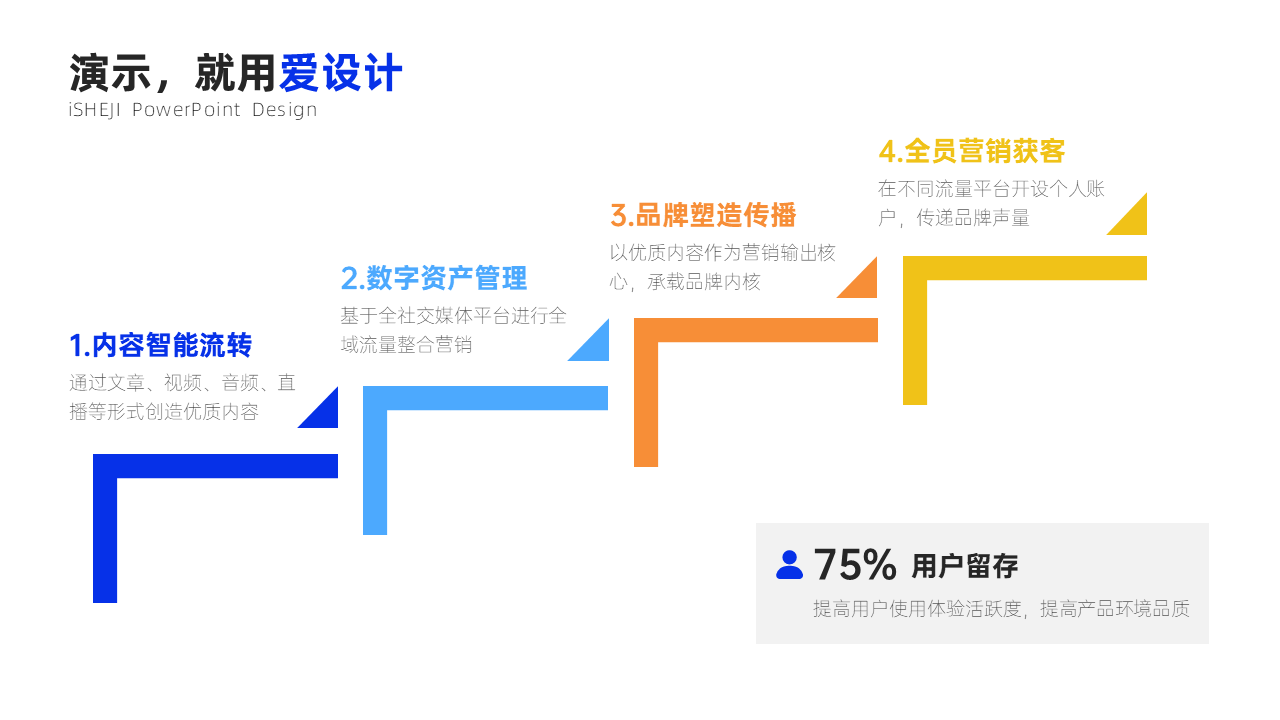 演示，就用爱设计
iSHEJI PowerPoint Design

1.内容智能流转
通过文章、视频、音频、直播等形式创造优质内容

2.数字资产管理
基于全社交媒体平台进行全域流量整合营销

3.品牌塑造传播
以优质内容作为营销输出核心，承载品牌内核

4.全员营销获客
在不同流量平台开设个人账户，传递品牌声量

75% 用户留存
提高用户使用体验活跃度，提高产品环境品质